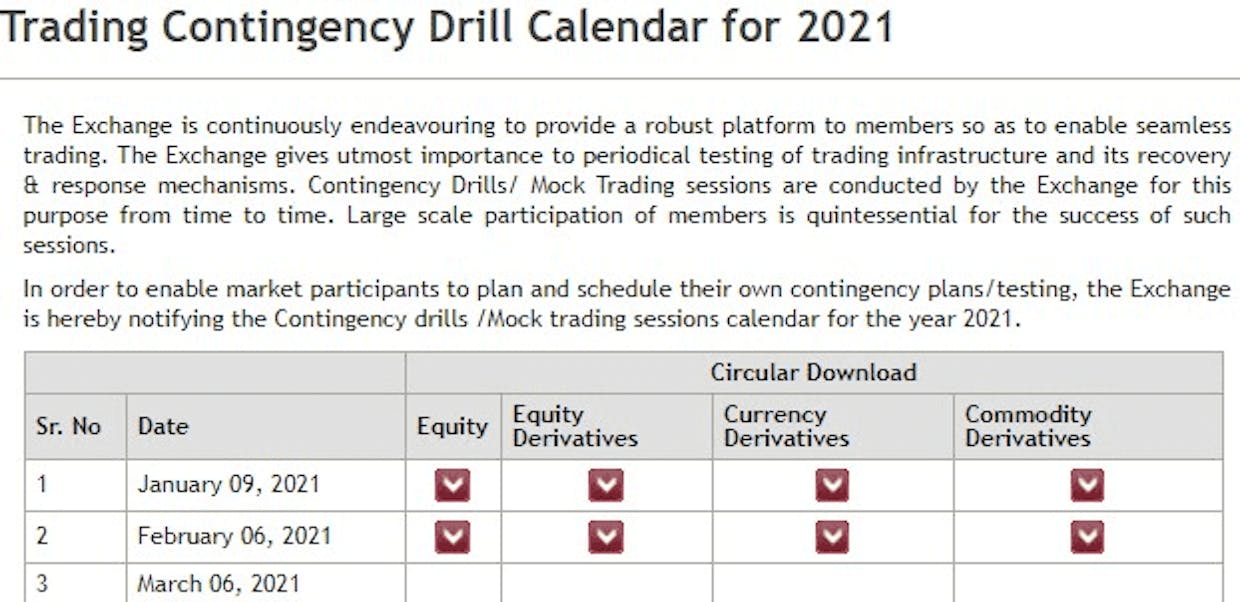 Trading Contingency Drill Calendar for 2021

The Exchange is continuously endeavouring to provide a robust platform to members so as to enable seamless trading. The Exchange gives utmost importance to periodical testing of trading infrastructure and its recovery & response mechanisms. Contingency Drills/ Mock Trading sessions are conducted by the Exchange for this purpose from time to time. Large scale participation of members is quintessential for the success of such sessions.

In order to enable market participants to plan and schedule their own contingency plans/testing, the Exchange is hereby notifying the Contingency drills /Mock trading sessions calendar for the year 2021.

| | | Circular Download | | | |
|---|---|---|---|---|---|
| Sr. No | Date | Equity | Equity Derivatives | Currency Derivatives | Commodity Derivatives |
| 1 | January 09, 2021 | | | | |
| 2 | February 06, 2021 | | | | |
| 3 | March 06, 2021 | | | | |